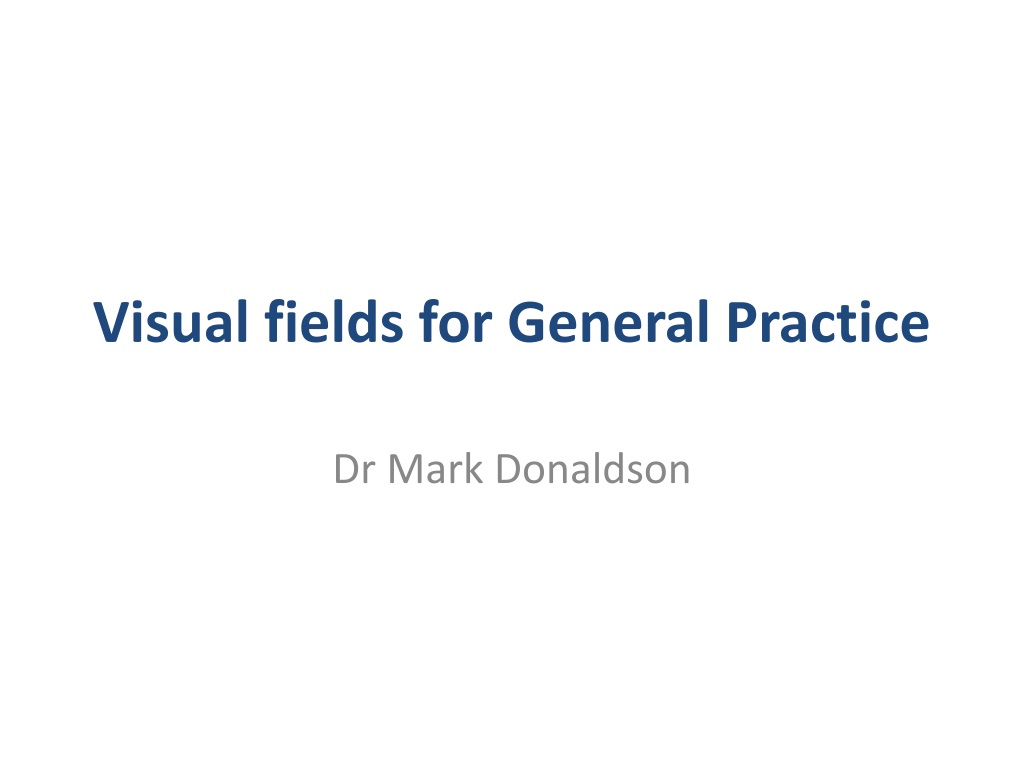 Visual fields for General Practice

Dr Mark Donaldson